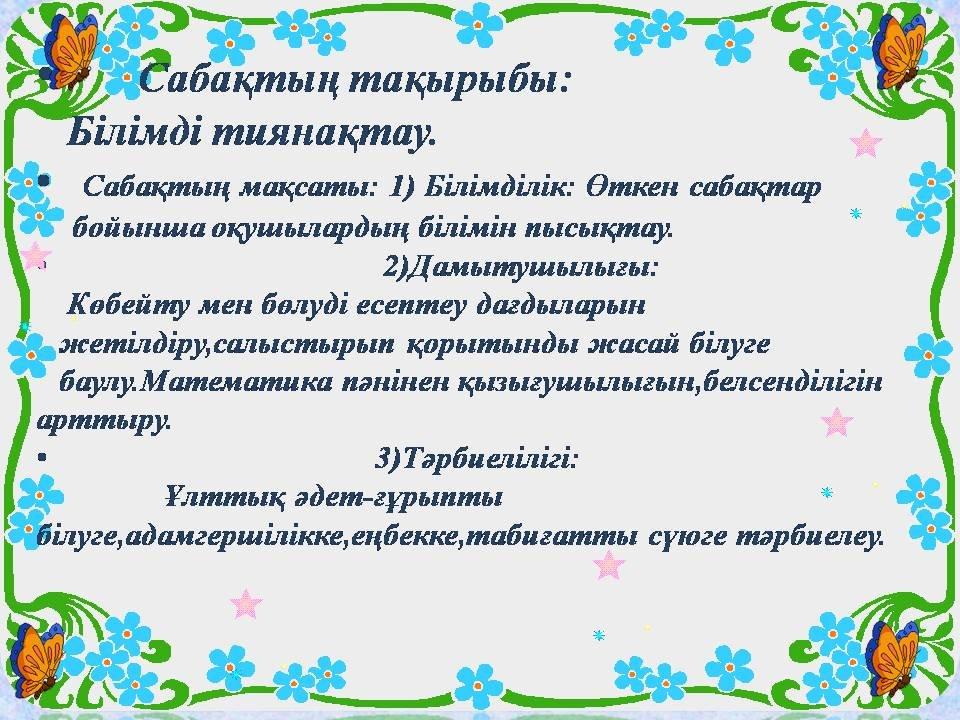 Сабақтың тақырыбы:
Білімді тиянақтау.

Сабақтың мақсаты: 1) Білімділік: Өткен сабақтар бойынша оқушылардың білімін пысықтау.

2)Дамытушылығы:

Көбейту мен бөлуді есептеу дағдыларын жетілдіру,салыстырып қорытынды жасай білуге баулу.Математика пәнінен қызығушылығын,белсенділігін арттыру.

3)Тәрбиелілігі:

Ұлттық әдет-ғұрыпты білуге,адамгершілікке,еңбекке,табиғатты сүюге тәрбиелеу.